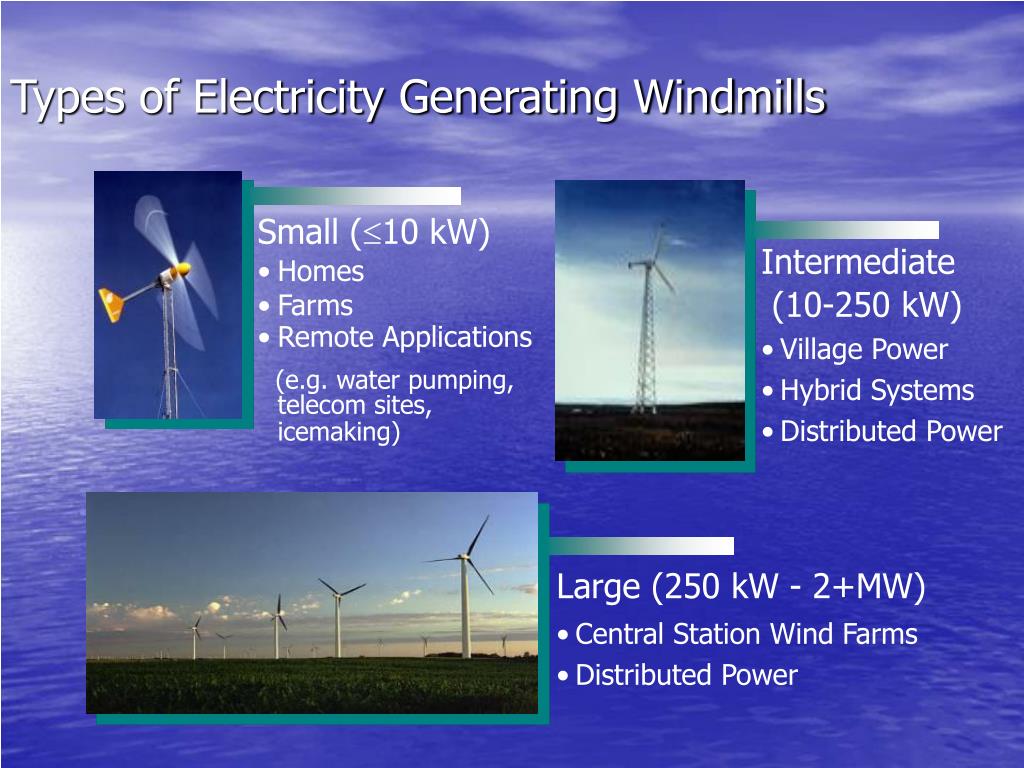 Types of Electricity Generating Windmills

Small ($\leq$10 kW)
• Homes
• Farms
• Remote Applications
(e.g. water pumping, telecom sites, icemaking)

Intermediate (10-250 kW)
• Village Power
• Hybrid Systems
• Distributed Power

Large (250 kW - 2+MW)
• Central Station Wind Farms
• Distributed Power